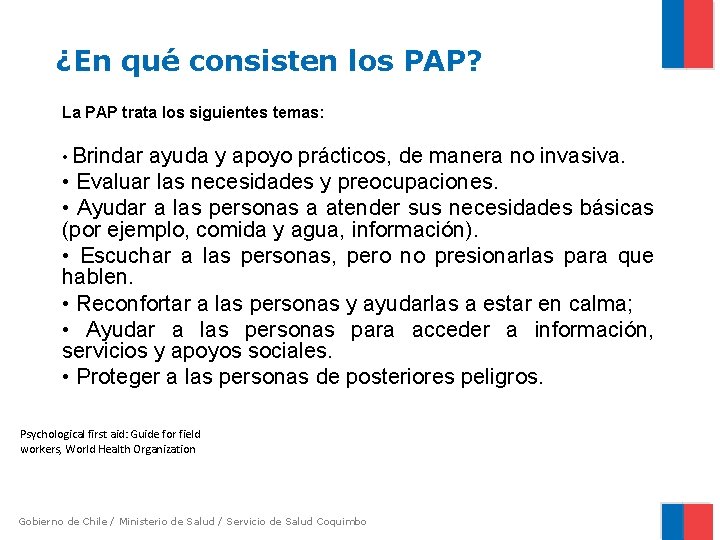 ¿En qué consisten los PAP?

La PAP trata los siguientes temas:

• Brindar ayuda y apoyo prácticos, de manera no invasiva.
• Evaluar las necesidades y preocupaciones.
• Ayudar a las personas a atender sus necesidades básicas (por ejemplo, comida y agua, información).
• Escuchar a las personas, pero no presionarlas para que hablen.
• Reconfortar a las personas y ayudarlas a estar en calma;
• Ayudar a las personas para acceder a información, servicios y apoyos sociales.
• Proteger a las personas de posteriores peligros.

Psychological first aid: Guide for field workers, World Health Organization

Gobierno de Chile / Ministerio de Salud / Servicio de Salud Coquimbo